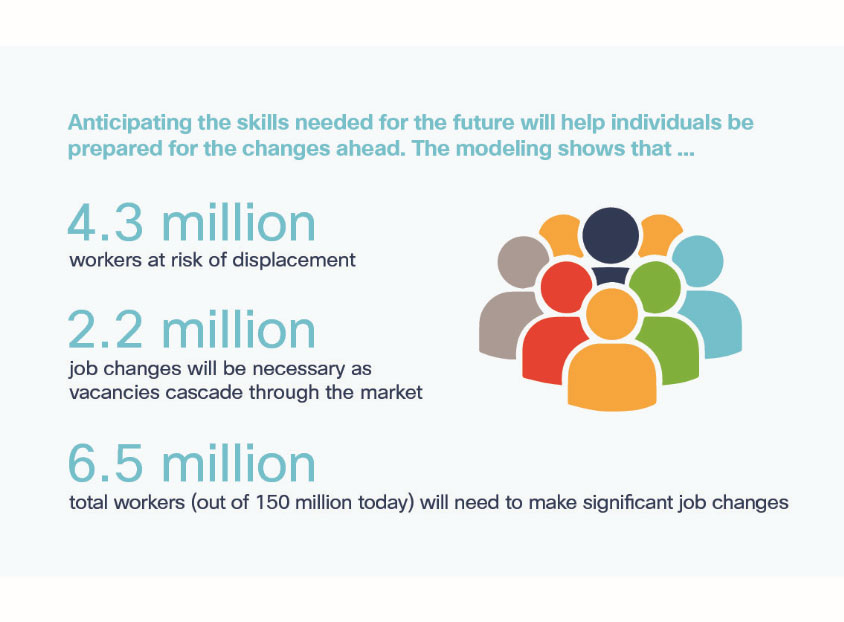 Anticipating the skills needed for the future will help individuals be prepared for the changes ahead. The modeling shows that ...

4.3 million
workers at risk of displacement

2.2 million
job changes will be necessary as vacancies cascade through the market

6.5 million
total workers (out of 150 million today) will need to make significant job changes